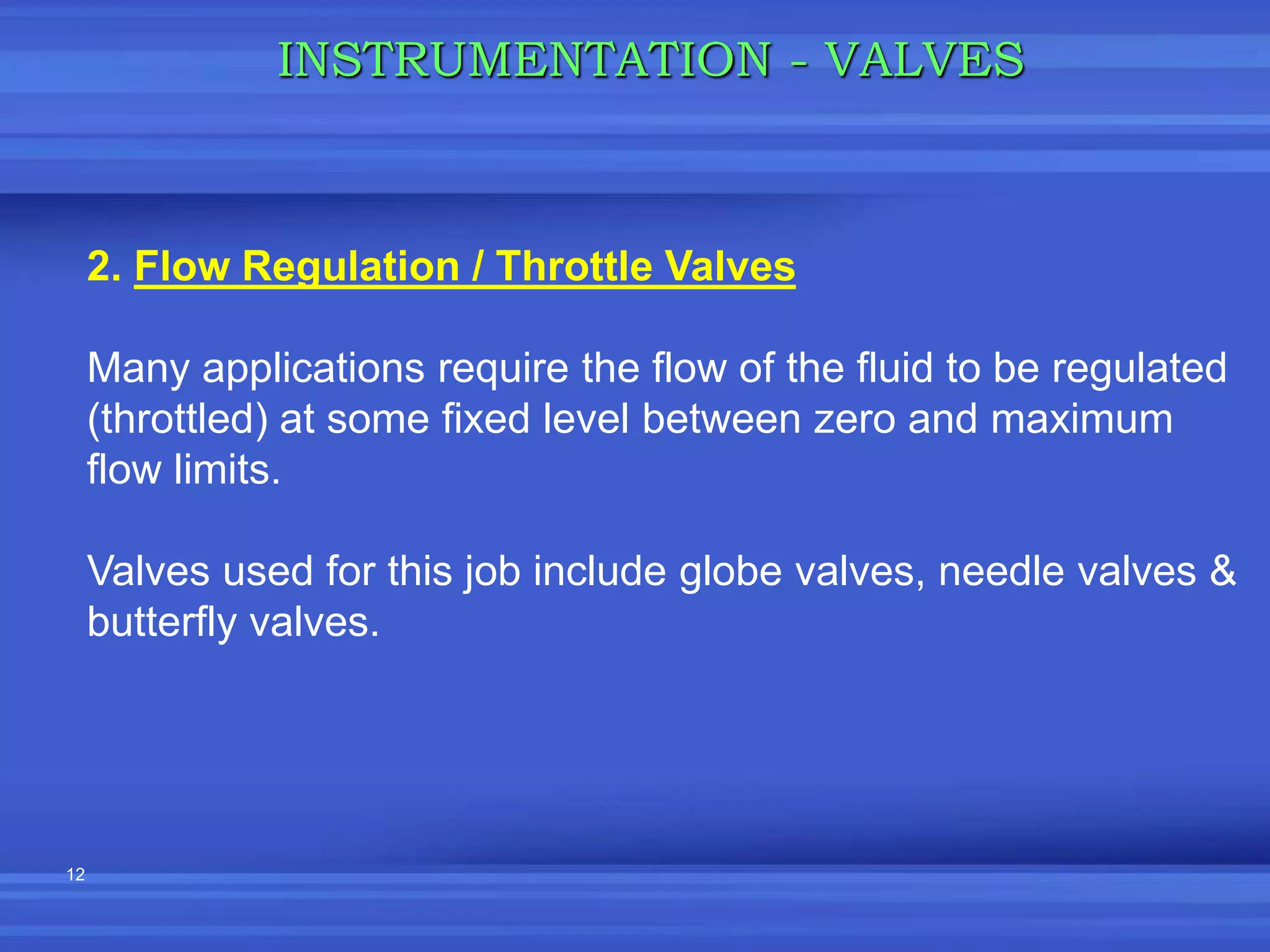 INSTRUMENTATION - VALVES

2. Flow Regulation / Throttle Valves

Many applications require the flow of the fluid to be regulated (throttled) at some fixed level between zero and maximum flow limits.

Valves used for this job include globe valves, needle valves & butterfly valves.

12